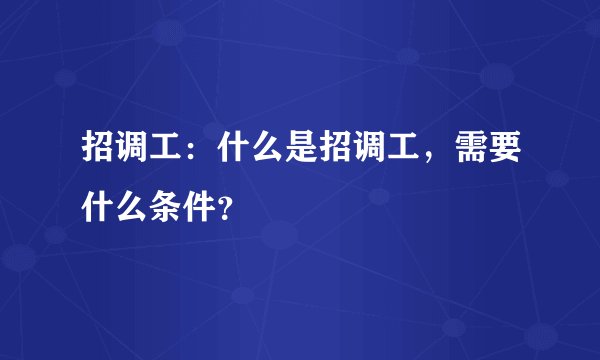 招调工：什么是招调工，需要什么条件?